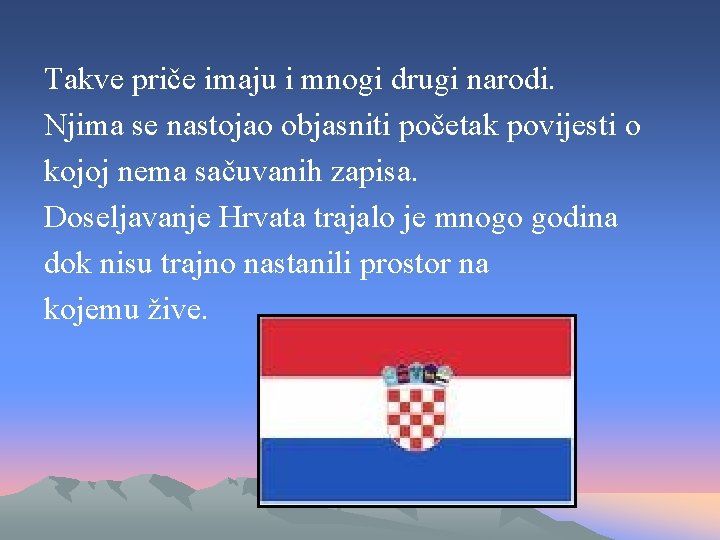 Takve priče imaju i mnogi drugi narodi.
Njima se nastojao objasniti početak povijesti o kojoj nema sačuvanih zapisa.
Doseljavanje Hrvata trajalo je mnogo godina dok nisu trajno nastanili prostor na kojemu žive.